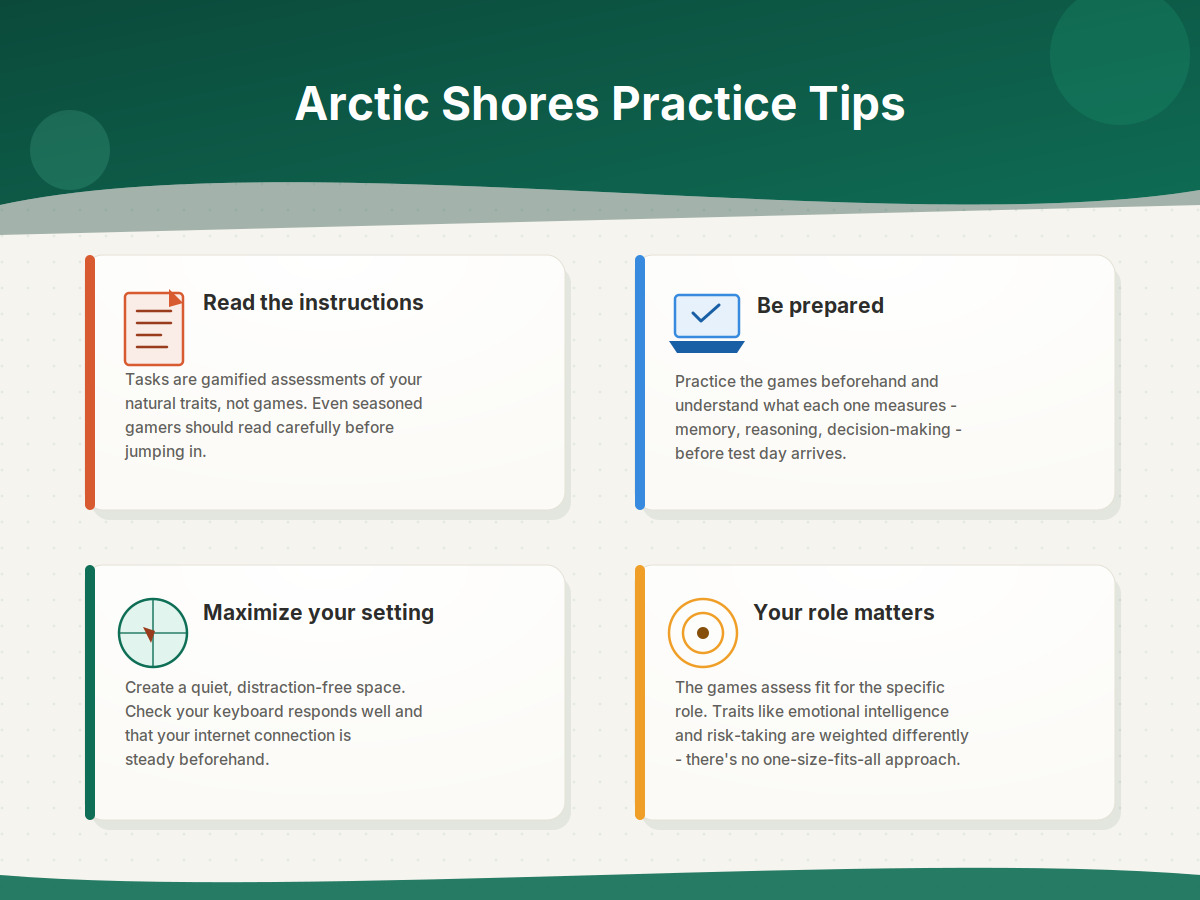 Arctic Shores Practice Tips

Read the instructions

Tasks are gamified assessments of your natural traits, not games. Even seasoned gamers should read carefully before jumping in.

Be prepared

Practice the games beforehand and understand what each one measures - memory, reasoning, decision-making - before test day arrives.

Maximize your setting

Create a quiet, distraction-free space. Check your keyboard responds well and that your internet connection is steady beforehand.

Your role matters

The games assess fit for the specific role. Traits like emotional intelligence and risk-taking are weighted differently - there's no one-size-fits-all approach.